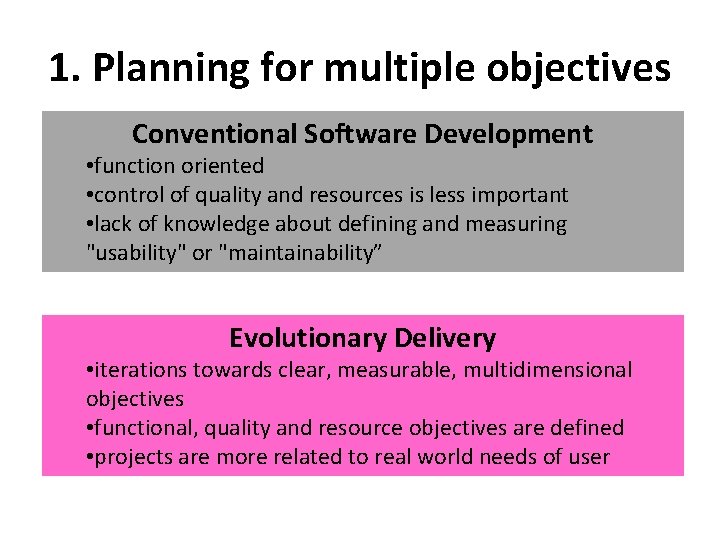 1. Planning for multiple objectives

Conventional Software Development
•function oriented
•control of quality and resources is less important
•lack of knowledge about defining and measuring "usability" or "maintainability”

Evolutionary Delivery
•iterations towards clear, measurable, multidimensional objectives
•functional, quality and resource objectives are defined
•projects are more related to real world needs of user